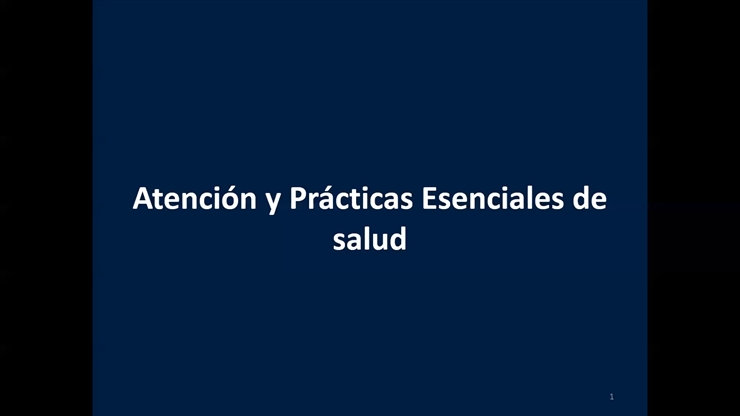 Atención y Prácticas Esenciales de salud

1